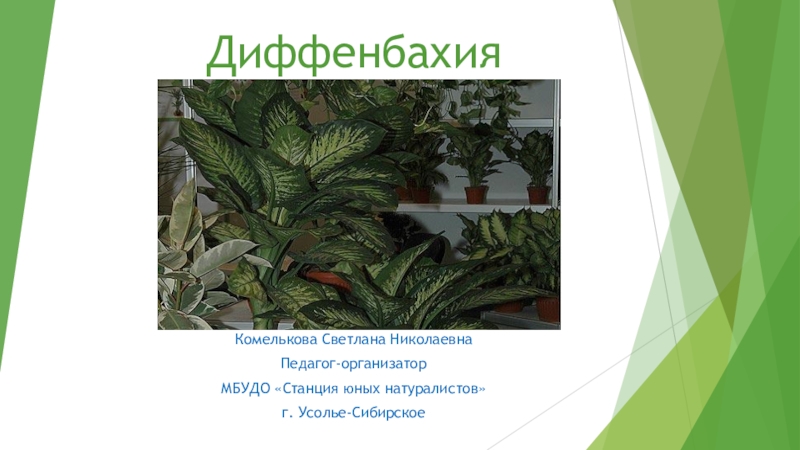 Диффенбахия

Комелькова Светлана Николаевна

Педагог-организатор

МБУДО «Станция юных натуралистов»

г. Усолье-Сибирское